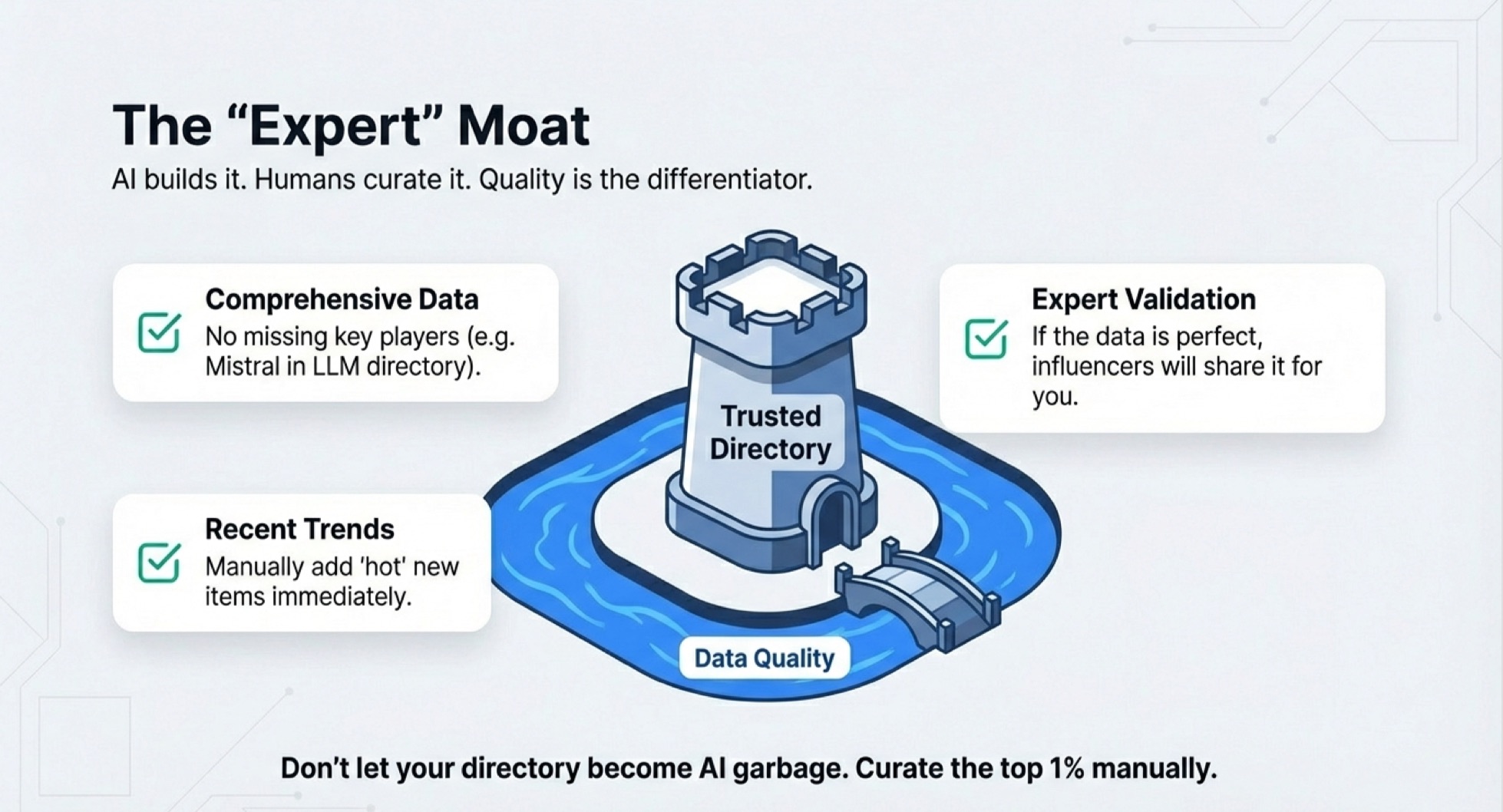 The “Expert” Moat
AI builds it. Humans curate it. Quality is the differentiator.

Comprehensive Data
No missing key players (e.g. Mistral in LLM directory).

Recent Trends
Manually add 'hot' new items immediately.

Trusted Directory

Data Quality

Expert Validation
If the data is perfect, influencers will share it for you.

Don’t let your directory become AI garbage. Curate the top 1% manually.